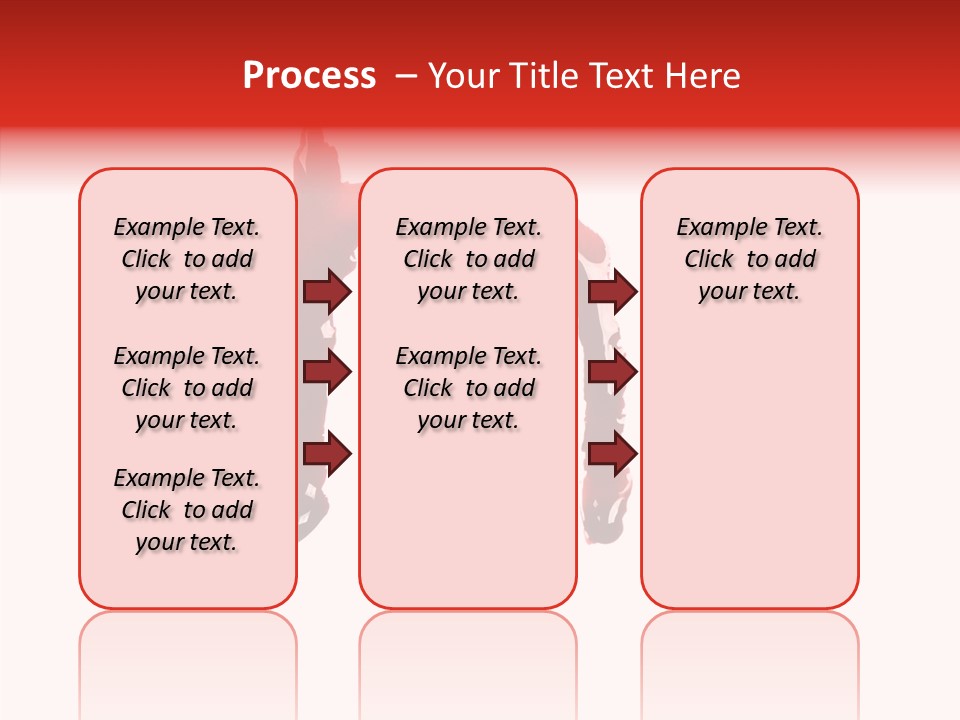 Process – Your Title Text Here

Example Text. Click to add your text.

Example Text. Click to add your text.

Example Text. Click to add your text.

Example Text. Click to add your text.

Example Text. Click to add your text.

Example Text. Click to add your text.